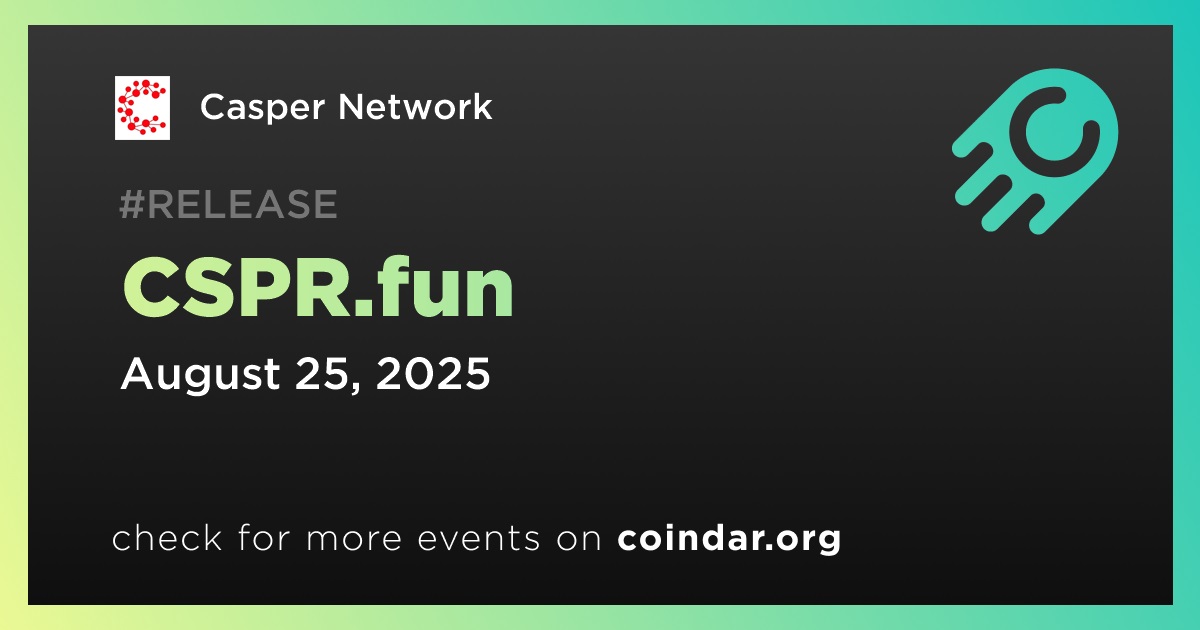 Casper Network

#RELEASE

CSPR.fun

August 25, 2025

check for more events on coindar.org